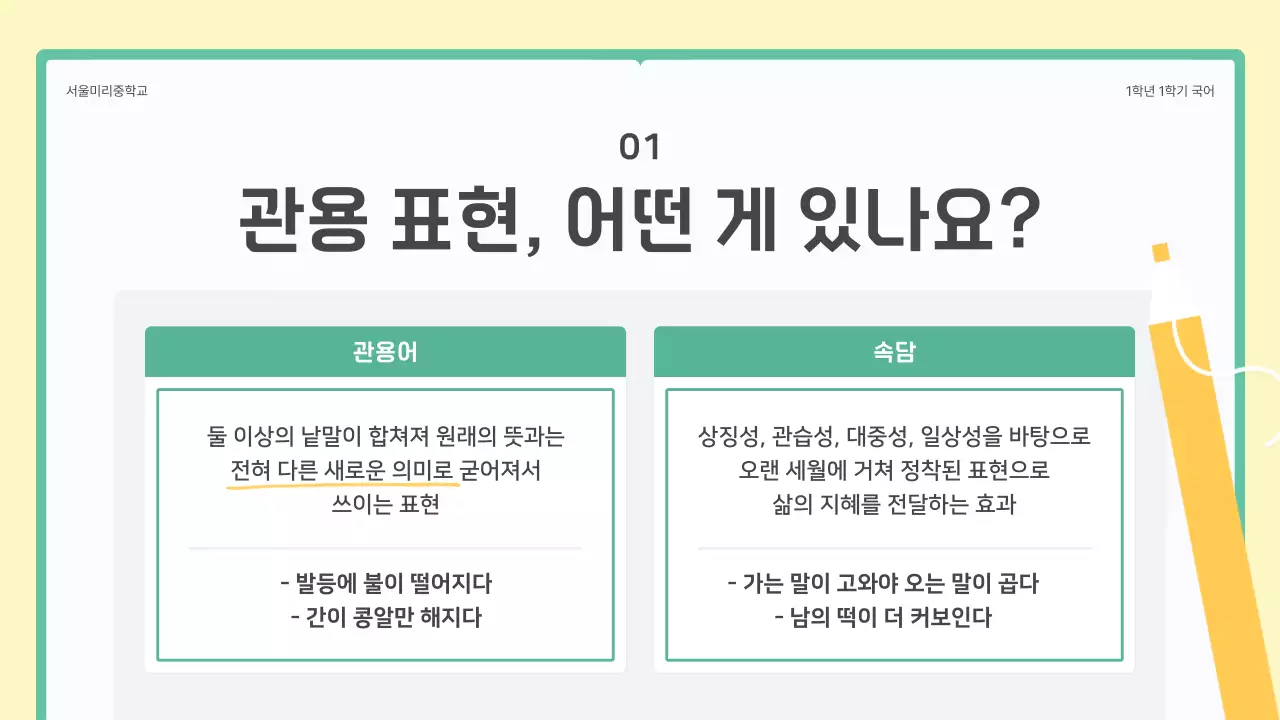 서울미리중학교

1학년 1학기 국어

01

관용 표현, 어떤 게 있나요?

관용어

둘 이상의 낱말이 합쳐져 원래의 뜻과는 전혀 다른 새로운 의미로 굳어져서 쓰이는 표현

- 발등에 불이 떨어지다
- 간이 콩알만 해지다

속담

상징성, 관습성, 대중성, 일상성을 바탕으로 오랜 세월에 거쳐 정착된 표현으로 삶의 지혜를 전달하는 효과

- 가는 말이 고와야 오는 말이 곱다
- 남의 떡이 더 커보인다